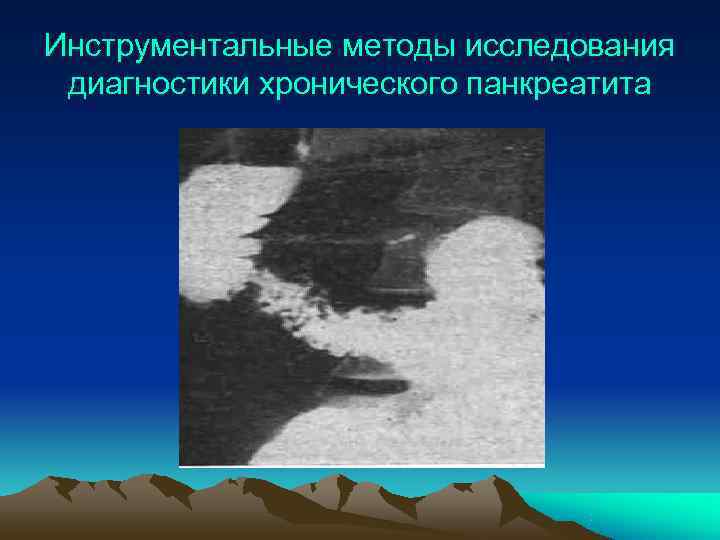 Инструментальные методы исследования диагностики хронического панкреатита